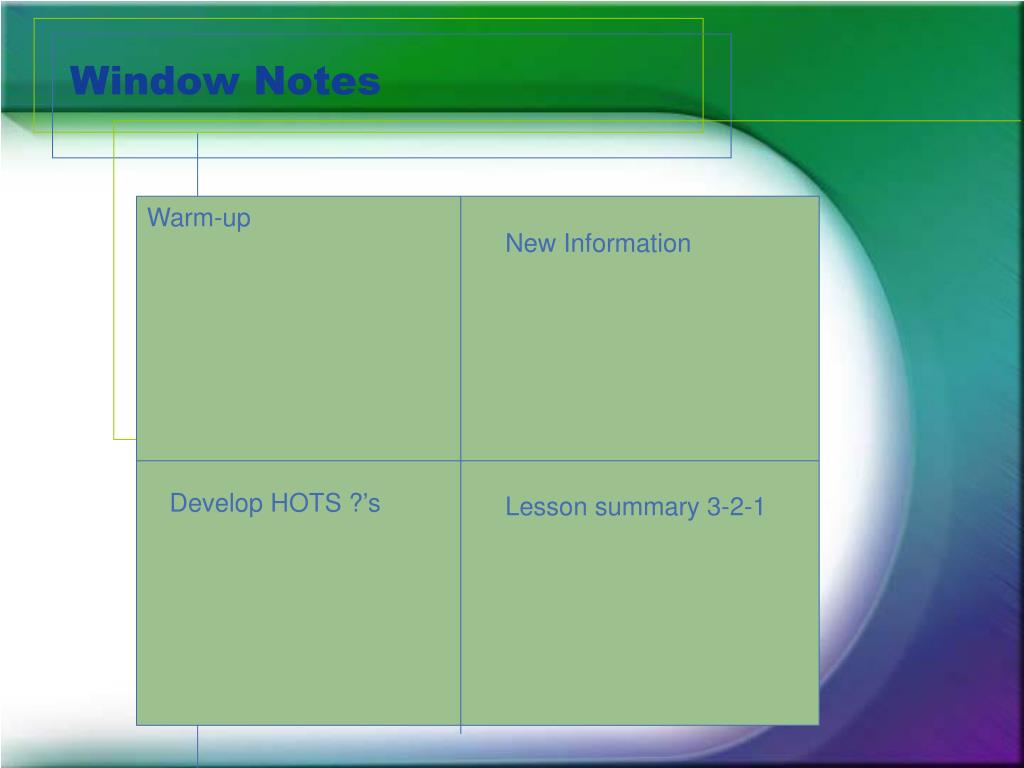 Window Notes

| Warm-up | New Information |
|---|---|
| Develop HOTS ?'s | Lesson summary 3-2-1 |